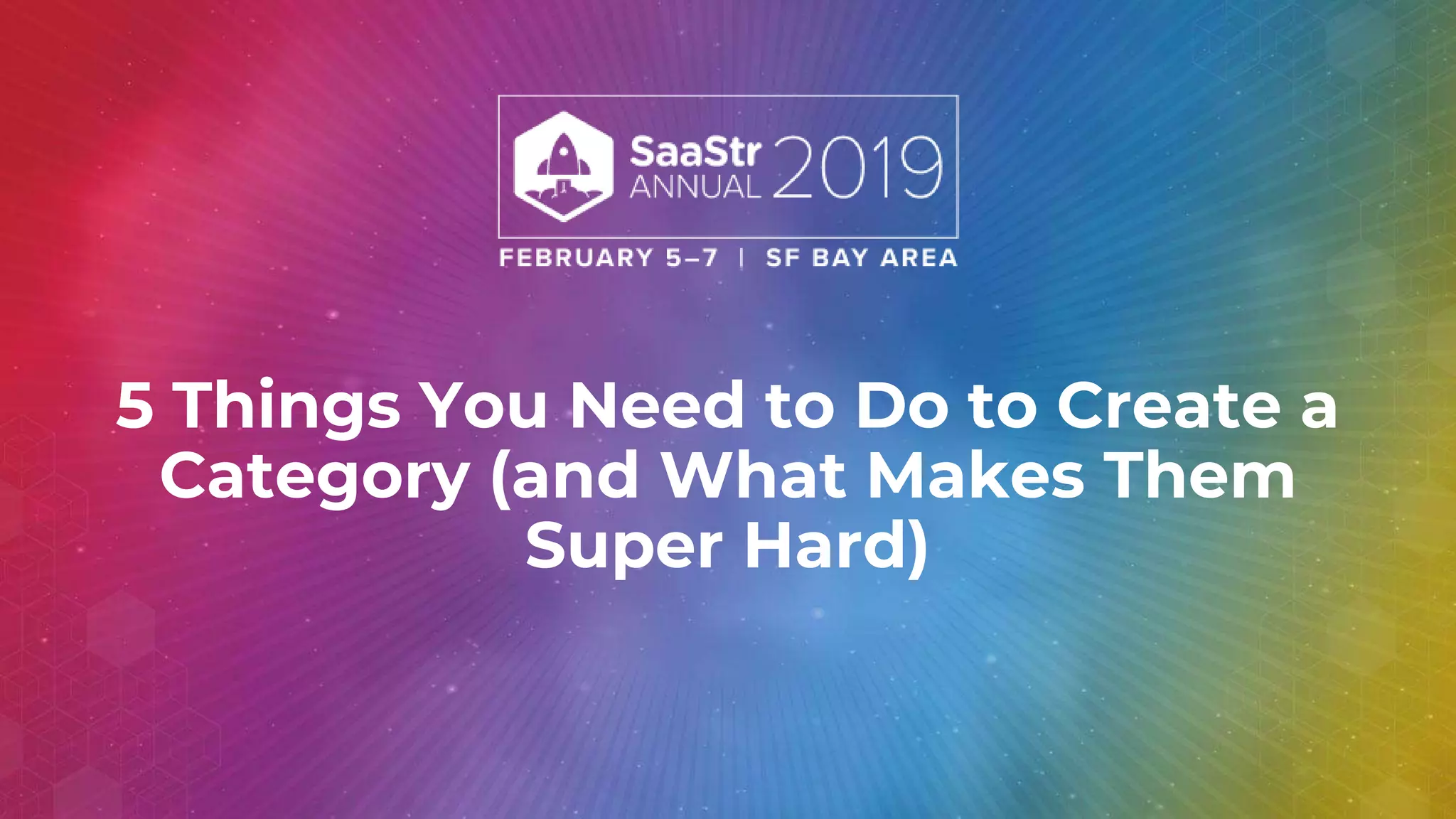 SaaStr ANNUAL 2019

FEBRUARY 5–7 | SF BAY AREA

5 Things You Need to Do to Create a Category (and What Makes Them Super Hard)